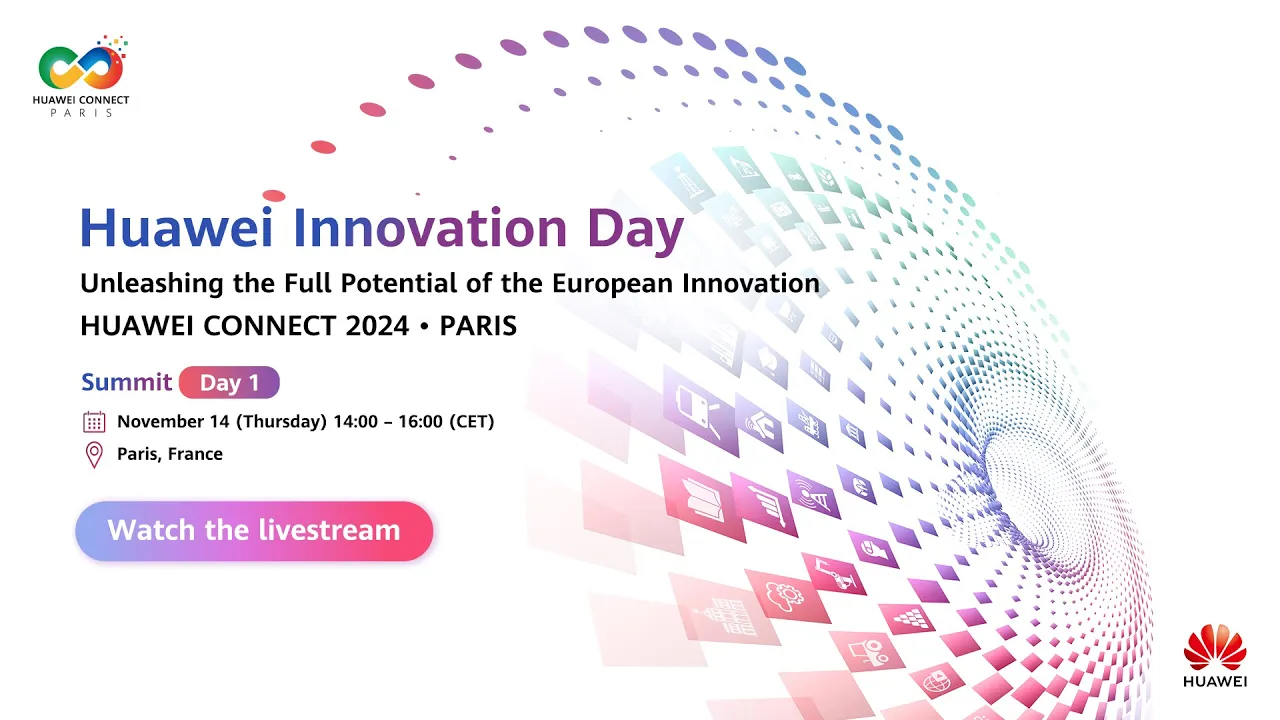 HUAWEI CONNECT
PARIS

Huawei Innovation Day

Unleashing the Full Potential of the European Innovation

HUAWEI CONNECT 2024 • PARIS

Summit Day 1

November 14 (Thursday) 14:00 – 16:00 (CET)

Paris, France

Watch the livestream

HUAWEI